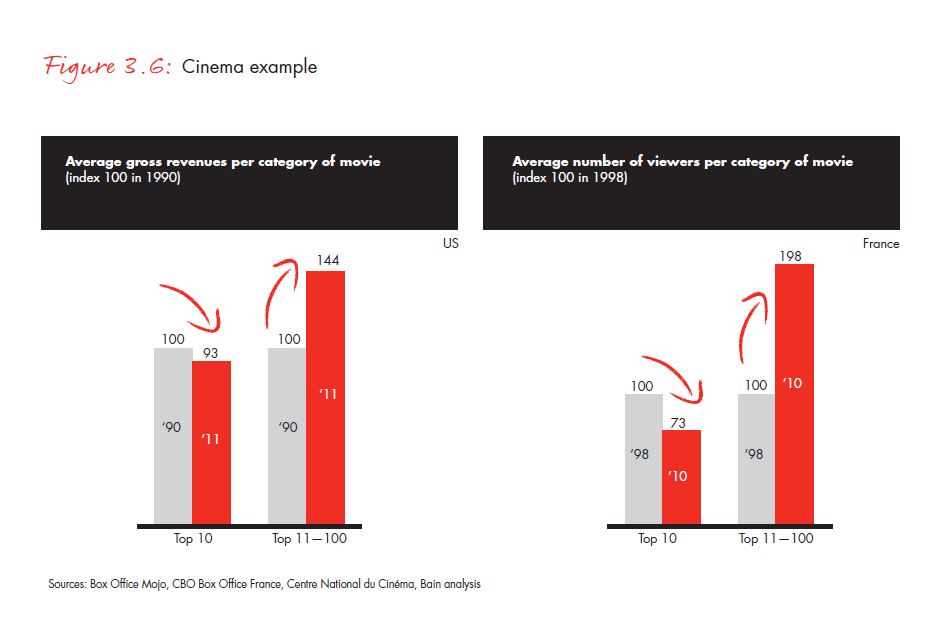 Figure 3.6: Cinema example

Average gross revenues per category of movie
(index 100 in 1990)

US

100 93 100 144

'90 '11 '90 '11

Top 10 Top 11—100

Average number of viewers per category of movie
(index 100 in 1998)

France

100 73 100 198

'98 '10 '98 '10

Top 10 Top 11—100

Sources: Box Office Mojo, CBO Box Office France, Centre National du Cinéma, Bain analysis